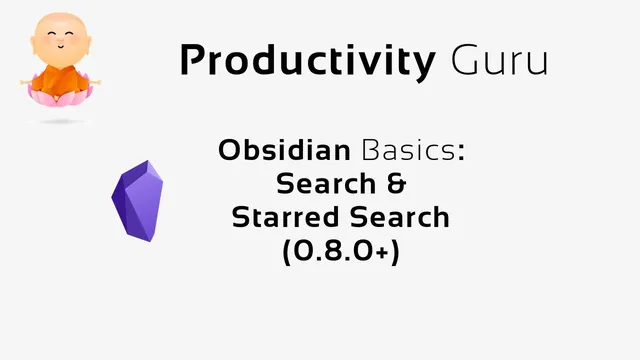 Productivity Guru

Obsidian Basics:
Search &
Starred Search
(0.8.0+)